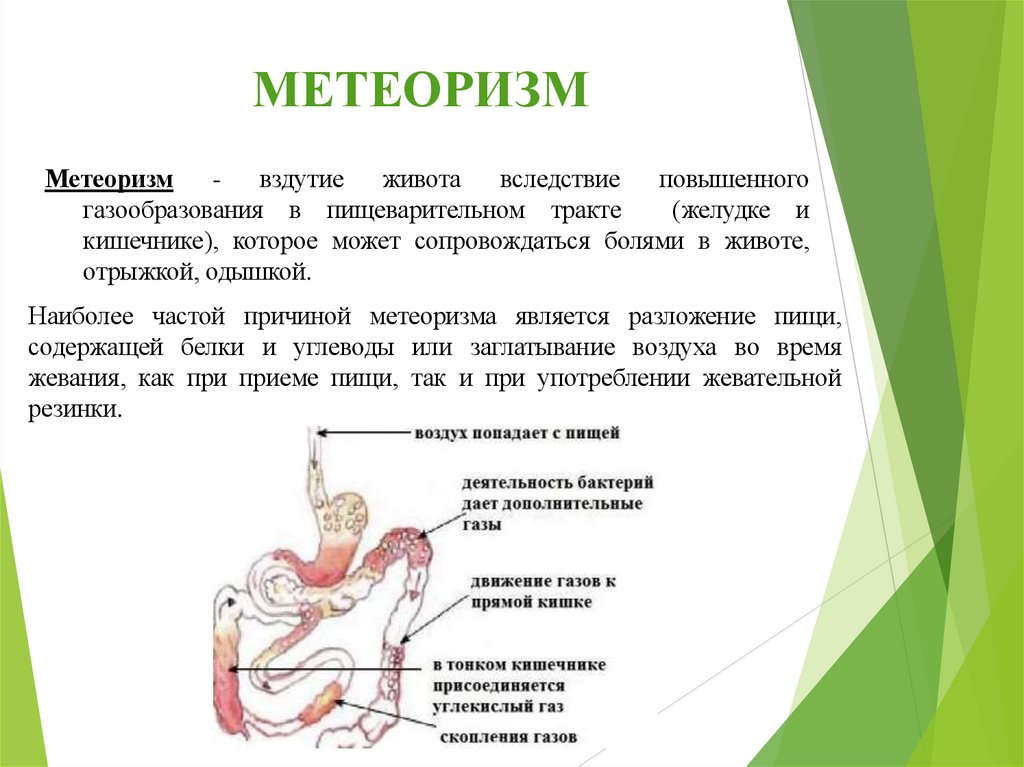 МЕТЕОРИЗМ

Метеоризм - вздутие живота вследствие повышенного газообразования в пищеварительном тракте (желудке и кишечнике), которое может сопровождаться болями в животе, отрыжкой, одышкой.

Наиболее частой причиной метеоризма является разложение пищи, содержащей белки и углеводы или заглатывание воздуха во время жевания, как при приеме пищи, так и при употреблении жевательной резинки.

воздух попадает с пищей

деятельность бактерий дает дополнительные газы

движение газов к прямой кишке

в тонком кишечнике присоединяется углекислый газ

скопления газов